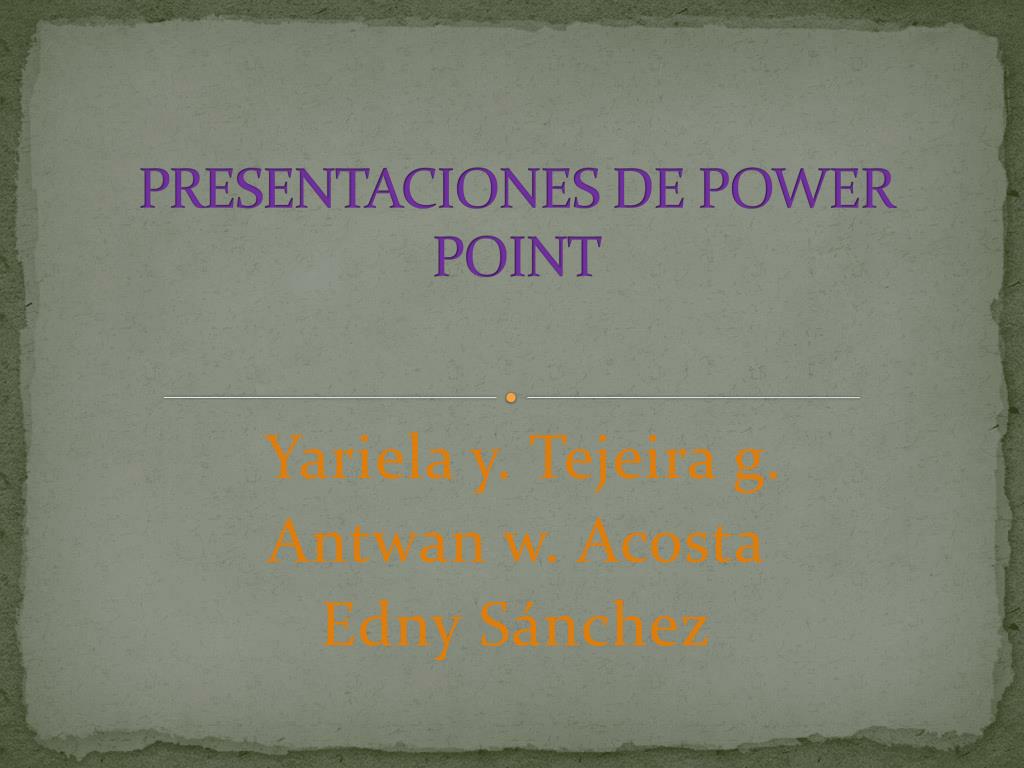 PRESENTACIONES DE POWER POINT

Yariela y. Tejeira g.
Antwan w. Acosta
Edny Sánchez